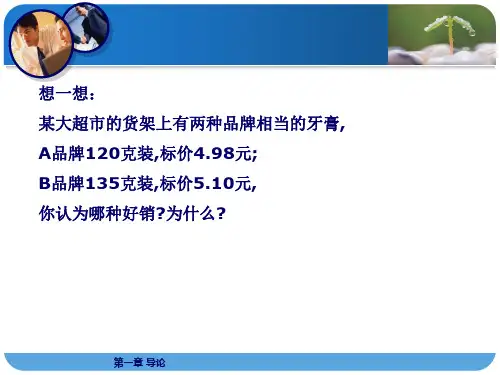 想一想：

某大超市的货架上有两种品牌相当的牙膏,

A品牌120克装,标价4.98元;

B品牌135克装,标价5.10元,

你认为哪种好销?为什么?

第一章 导论